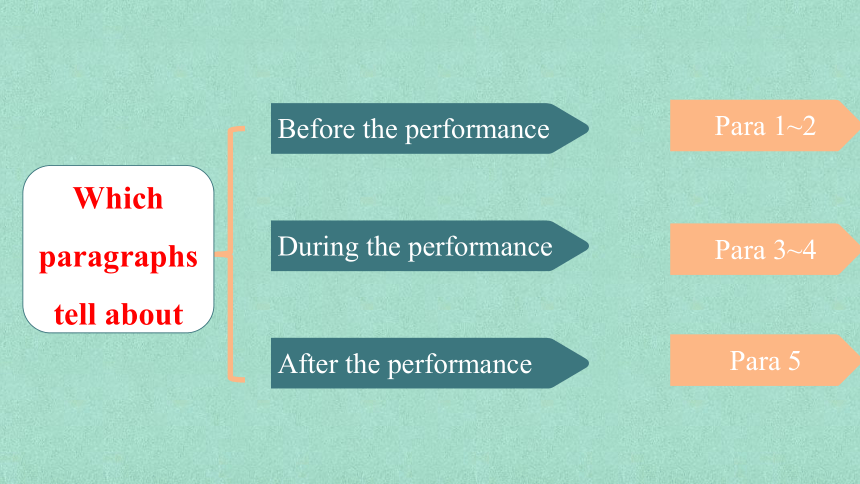 Which paragraphs tell about

Before the performance

Para 1~2

During the performance

Para 3~4

After the performance

Para 5